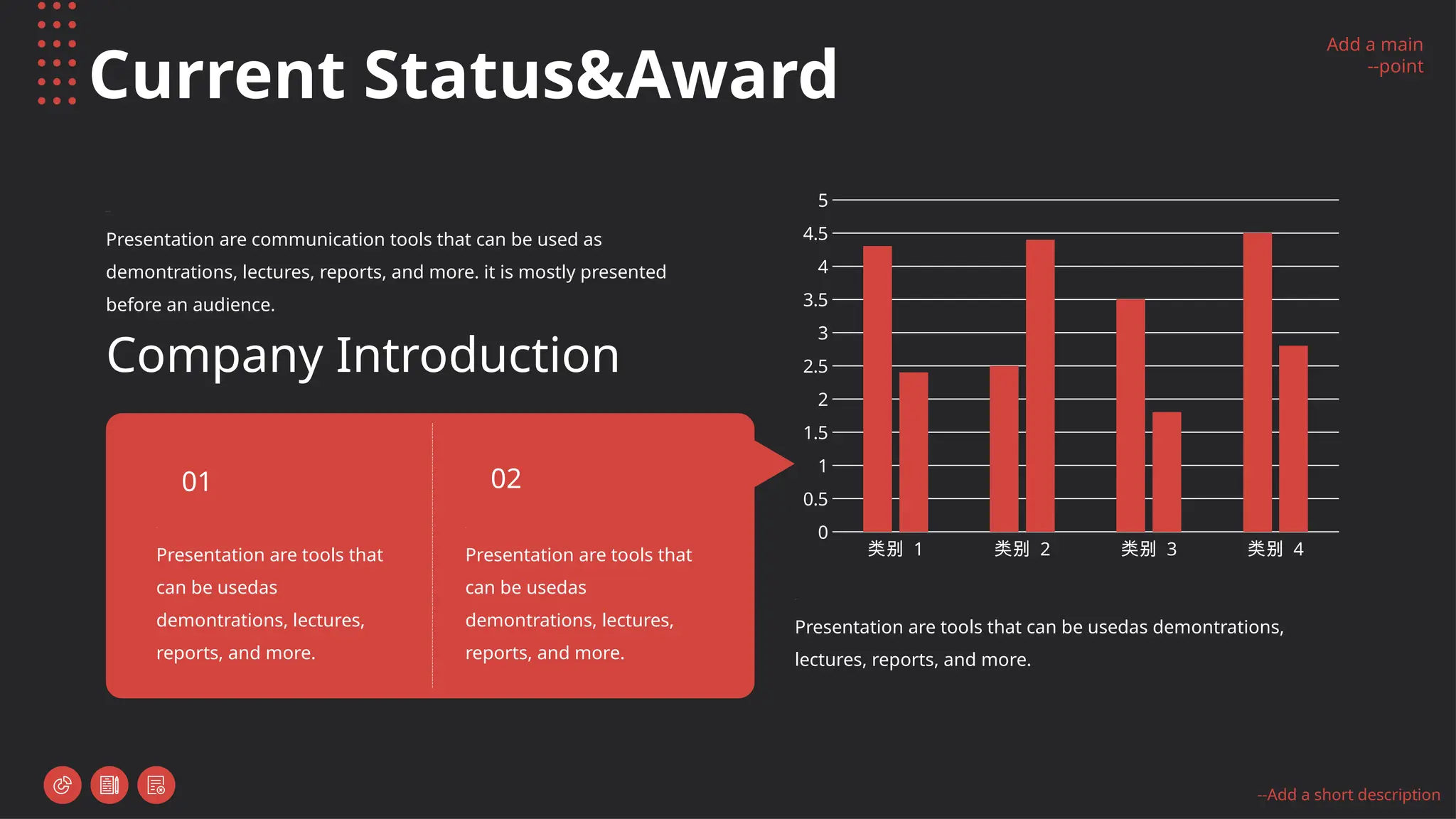 Current Status&Award

Add a main
--point

Presentation are communication tools that can be used as demontrations, lectures, reports, and more. it is mostly presented before an audience.

Company Introduction

01

Presentation are tools that can be usedas demontrations, lectures, reports, and more.

02

Presentation are tools that can be usedas demontrations, lectures, reports, and more.

5
4.5
4
3.5
3
2.5
2
1.5
1
0.5
0
类别 1
类别 2
类别 3
类别 4

Presentation are tools that can be usedas demontrations, lectures, reports, and more.

--Add a short description